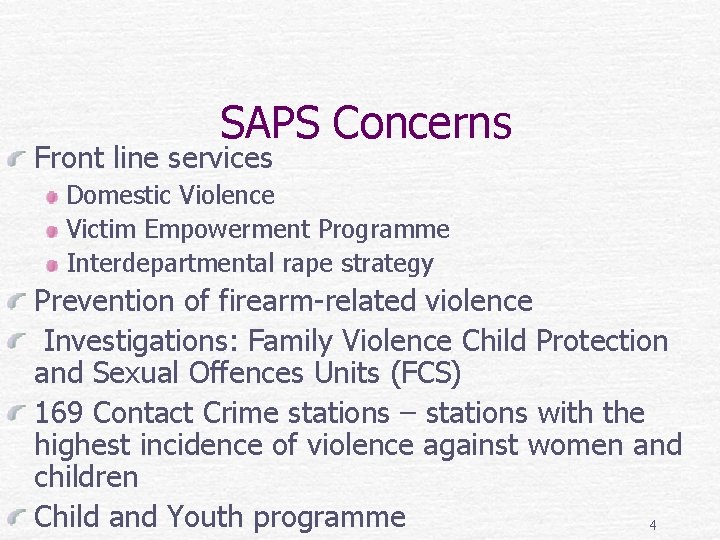 SAPS Concerns

Front line services

Domestic Violence

Victim Empowerment Programme

Interdepartmental rape strategy

Prevention of firearm-related violence

Investigations: Family Violence Child Protection and Sexual Offences Units (FCS)

169 Contact Crime stations – stations with the highest incidence of violence against women and children

Child and Youth programme

4